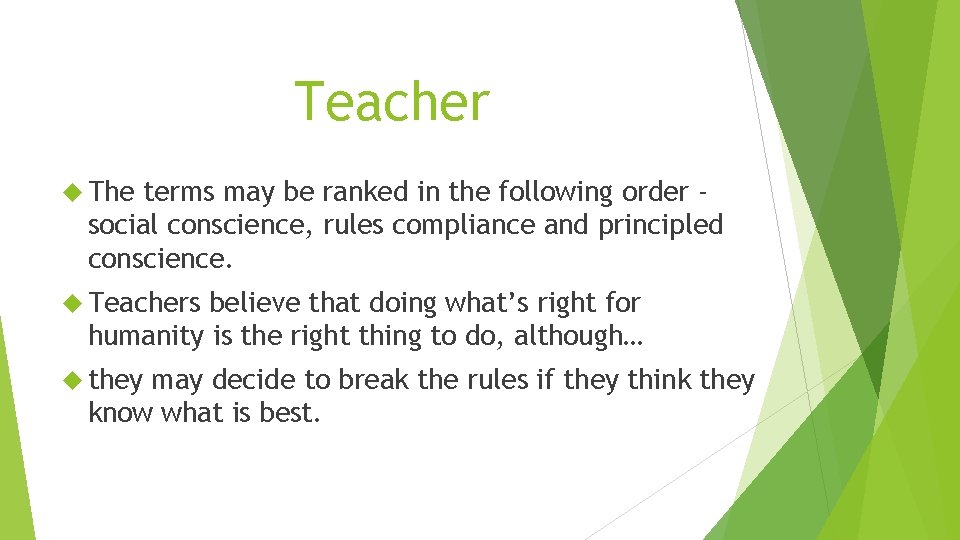 Teacher

The terms may be ranked in the following order - social conscience, rules compliance and principled conscience.

Teachers believe that doing what's right for humanity is the right thing to do, although…

they may decide to break the rules if they think they know what is best.